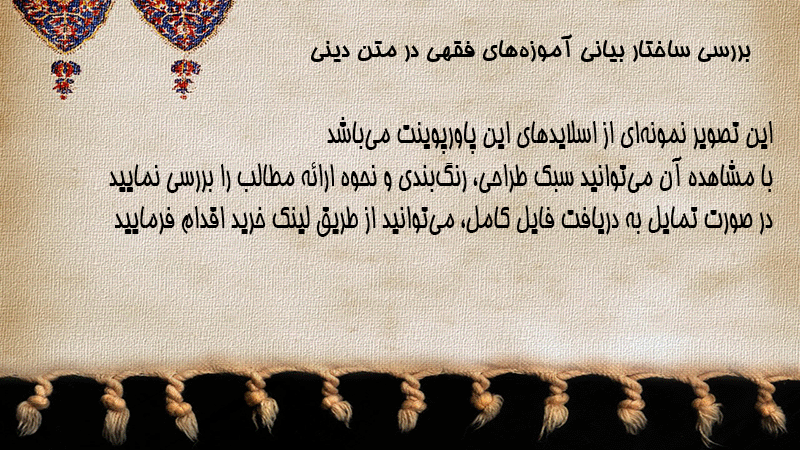 بررسی ساختار بیانی آموزه‌های فقهی در متن دینی

این تصویر نمونه‌ای از اسلایدهای این پاورپوینت می‌باشد
با مشاهده آن می‌توانید سبک طراحی، رنگ‌بندی و نحوه ارائه مطالب را بررسی نمایید
در صورت تمایل به دریافت فایل کامل، می‌توانید از طریق لینک خرید اقدام فرمایید